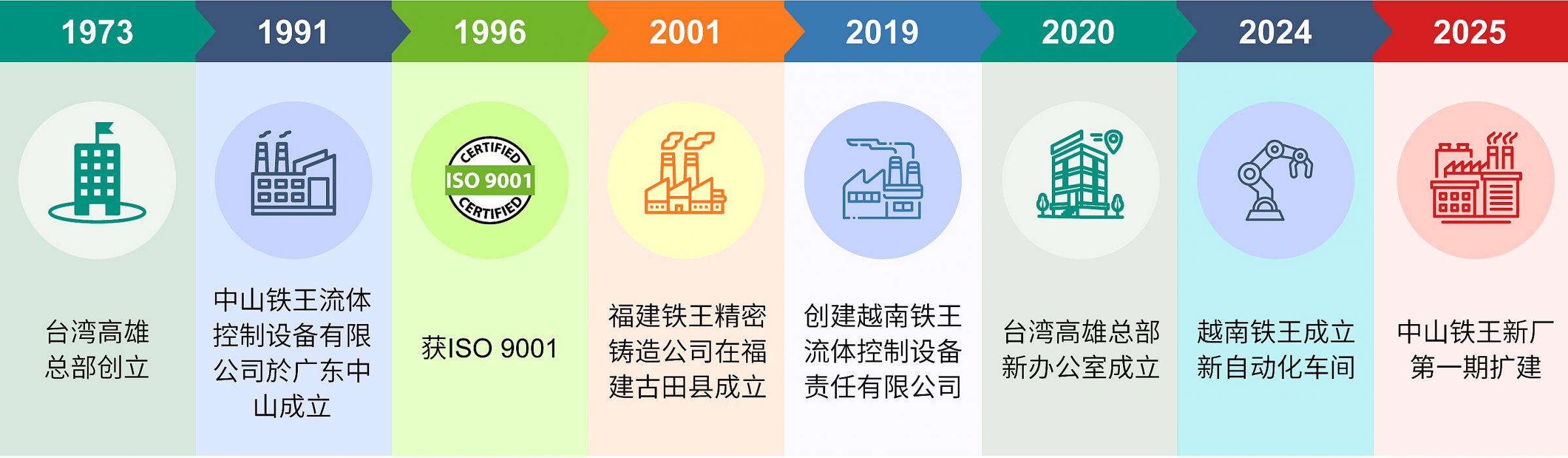 1973

台湾高雄总部创立

1991

中山铁王流体控制设备有限公司於广东中山成立

1996

CERTIFIED
ISO 9001
CERTIFIED

获ISO 9001

2001

福建铁王精密铸造公司在福建古田县成立

2019

创建越南铁王流体控制设备责任有限公司

2020

台湾高雄总部新办公室成立

2024

越南铁王成立新自动化车间

2025

中山铁王新厂第一期扩建